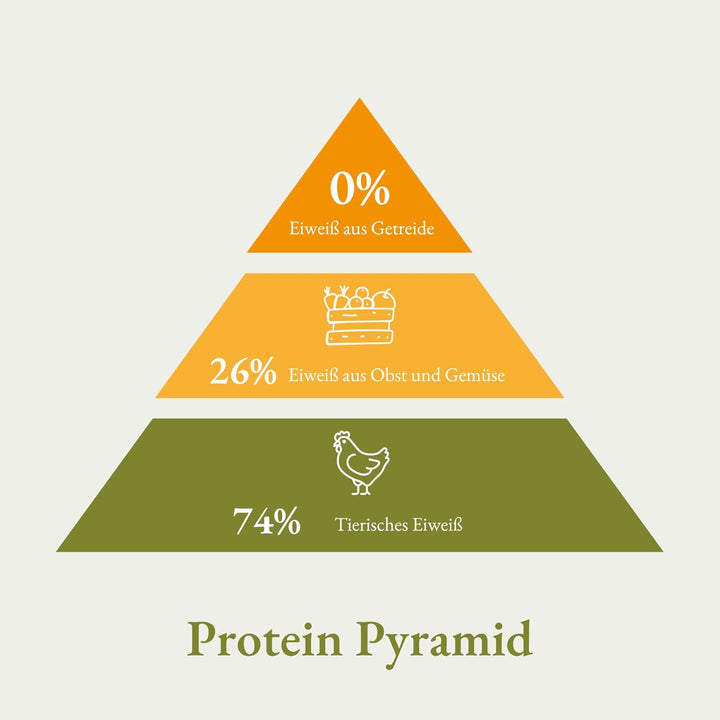 0%
Eiweiß aus Getreide

26% Eiweiß aus Obst und Gemüse

74% Tierisches Eiweiß

Protein Pyramid